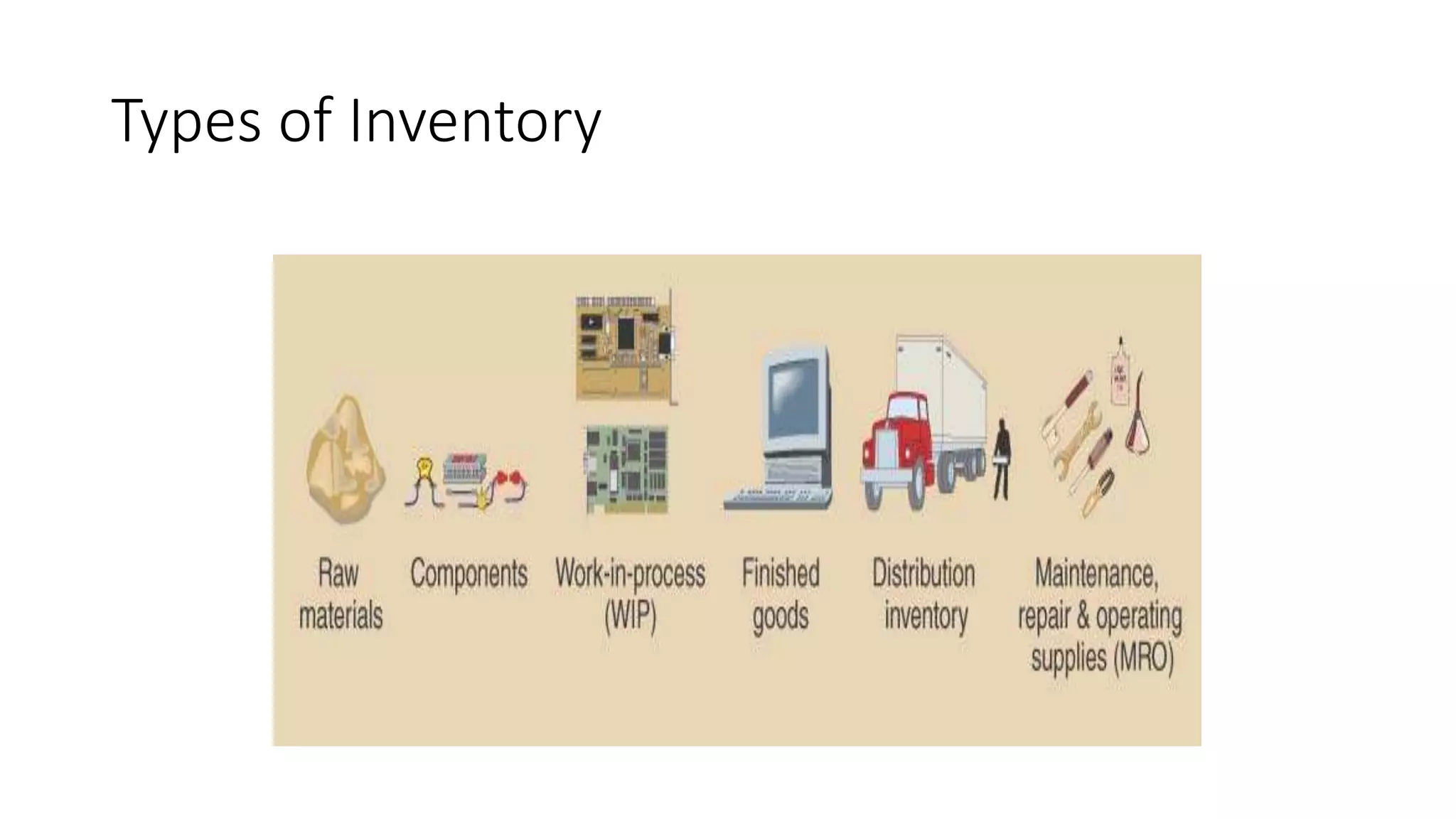 Types of Inventory

Raw materials

Components

Work-in-process (WIP)

Finished goods

Distribution inventory

Maintenance, repair & operating supplies (MRO)